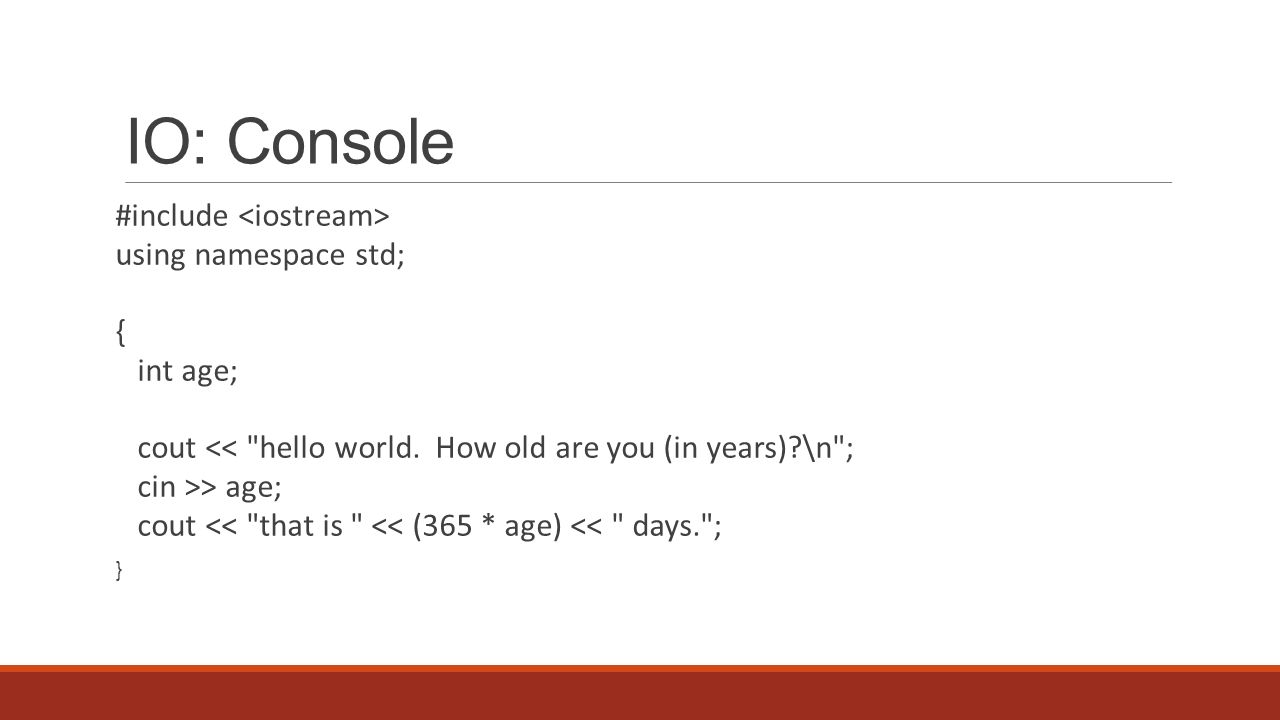 IO: Console

#include <iostream>
using namespace std;

{
  int age;

  cout << "hello world.  How old are you (in years)?\n";
  cin >> age;
  cout << "that is " << (365 * age) << " days.";
}